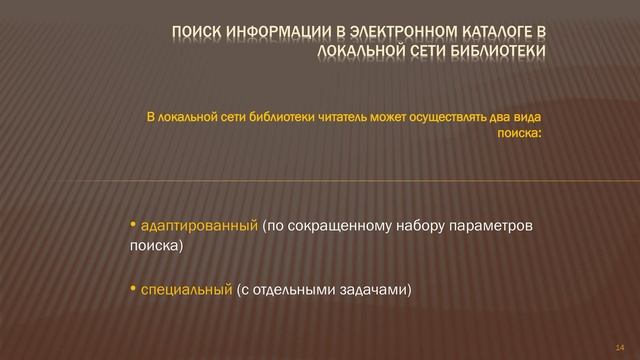 ПОИСК ИНФОРМАЦИИ В ЭЛЕКТРОННОМ КАТАЛОГЕ В ЛОКАЛЬНОЙ СЕТИ БИБЛИОТЕКИ

В локальной сети библиотеки читатель может осуществлять два вида поиска:

• адаптированный (по сокращенному набору параметров поиска)

• специальный (с отдельными задачами)

14